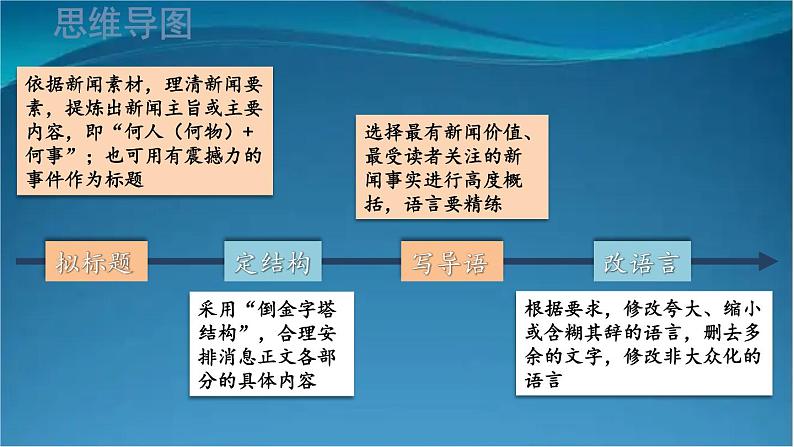 思维导图

依据新闻素材，理清新闻要素，提炼出新闻主旨或主要内容，即“何人（何物）+何事”；也可用有震撼力的事件作为标题

选择最有新闻价值、最受读者关注的新闻事实进行高度概括，语言要精练

拟标题

定结构

写导语

改语言

采用“倒金字塔结构”，合理安排消息正文各部分的具体内容

根据要求，修改夸大、缩小或含糊其辞的语言，删去多余的文字，修改非大众化的语言